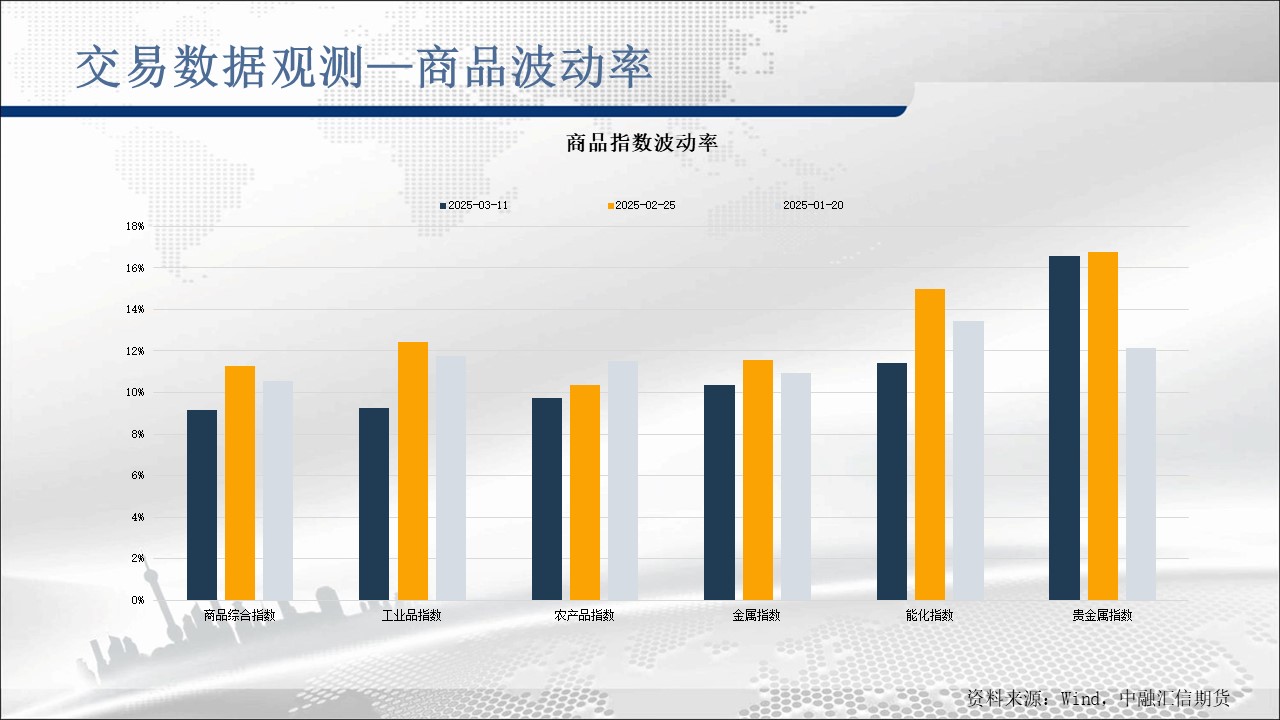 交易数据观测—商品波动率

商品指数波动率

2025-03-11 2025-02-25 2025-01-20

18%
16%
14%
12%
10%
8%
6%
4%
2%
0%

商品综合指数 工业品指数 农产品指数 金属指数 能化指数 贵金属指数

资料来源：Wind，中融汇信期货